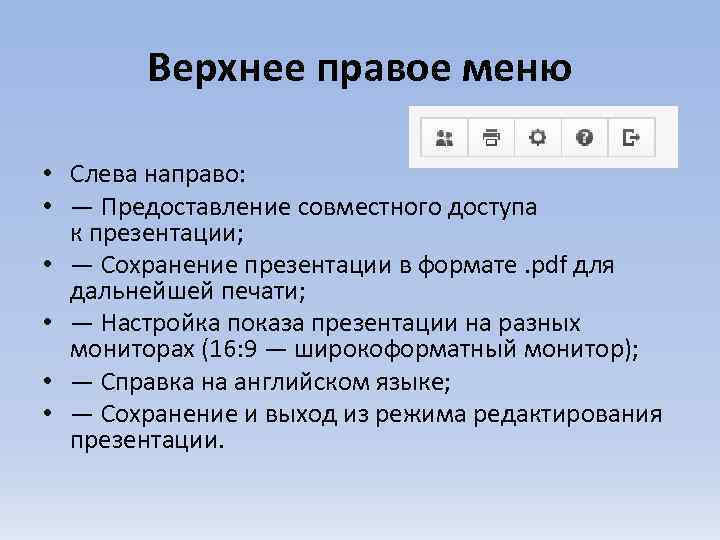 Верхнее правое меню

• Слева направо:
• — Предоставление совместного доступа к презентации;
• — Сохранение презентации в формате .pdf для дальнейшей печати;
• — Настройка показа презентации на разных мониторах (16:9 — широкоформатный монитор);
• — Справка на английском языке;
• — Сохранение и выход из режима редактирования презентации.